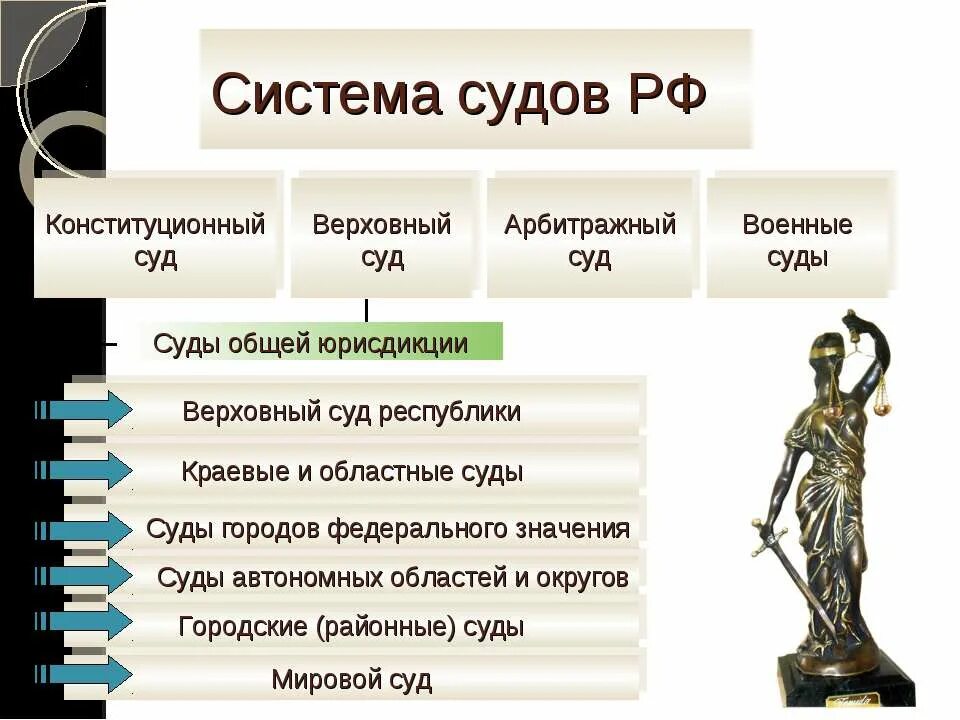 Система судов РФ

Конституционный суд

Верховный суд

Арбитражный суд

Военные суды

Суды общей юрисдикции

Верховный суд республики

Краевые и областные суды

Суды городов федерального значения

Суды автономных областей и округов

Городские (районные) суды

Мировой суд